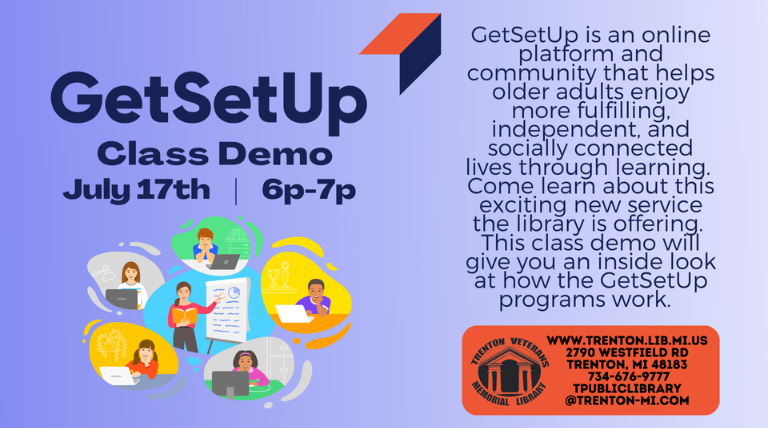 GetSetUp
Class Demo
July 17th | 6p-7p

GetSetUp is an online platform and community that helps older adults enjoy more fulfilling, independent, and socially connected lives through learning. Come learn about this exciting new service the library is offering. This class demo will give you an inside look at how the GetSetUp programs work.

TRENTON VETERANS MEMORIAL LIBRARY

WWW.TRENTON.LIB.MI.US
2790 WESTFIELD RD
TRENTON, MI 48183
734-676-9777
TPUBLICLIBRARY
@TRENTON-MI.COM